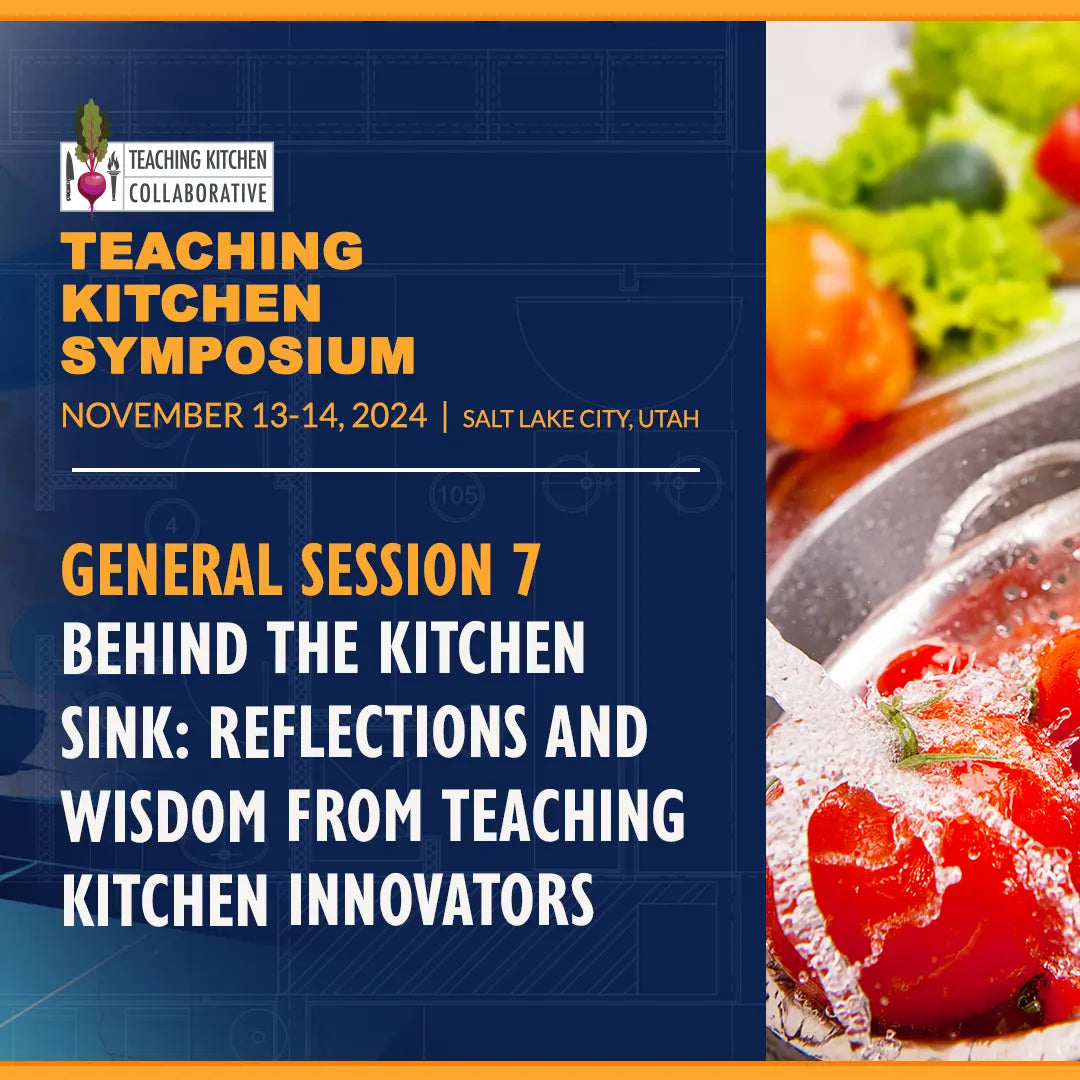 TEACHING KITCHEN COLLABORATIVE

TEACHING KITCHEN SYMPOSIUM

NOVEMBER 13-14, 2024 | SALT LAKE CITY, UTAH

105

4

GENERAL SESSION 7
BEHIND THE KITCHEN SINK: REFLECTIONS AND WISDOM FROM TEACHING KITCHEN INNOVATORS